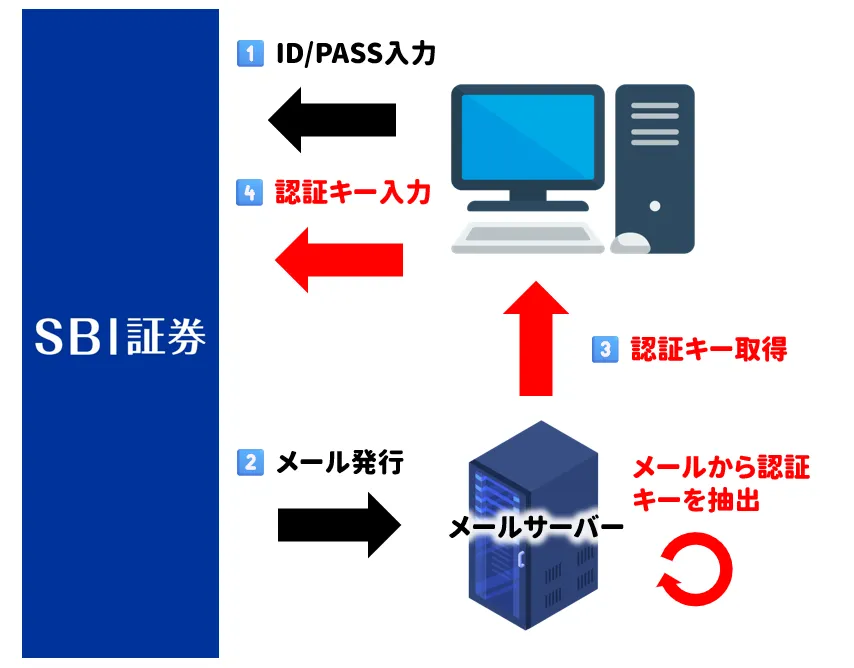 SBI証券

1 ID/PASS入力

4 認証キー入力

3 認証キー取得

2 メール発行

メールサーバー

メールから認証キーを抽出